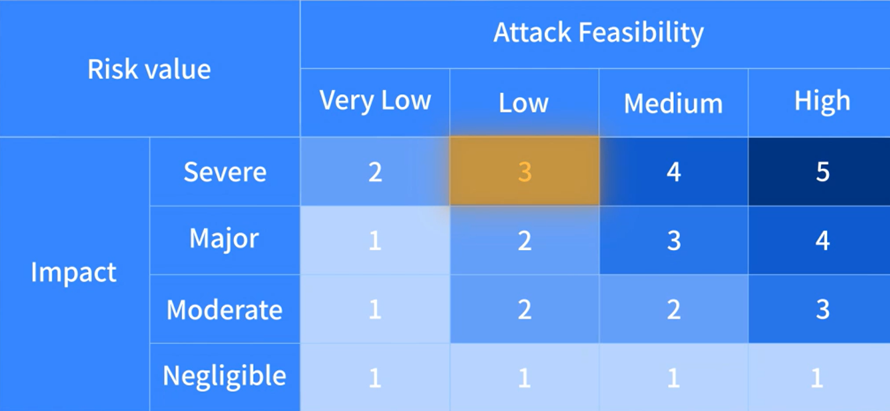 | Risk value | | Attack Feasibility | | | |
|---|---|---|---|---|---|
| | | Very Low | Low | Medium | High |
| Impact | Severe | 2 | 3 | 4 | 5 |
| | Major | 1 | 2 | 3 | 4 |
| | Moderate | 1 | 2 | 2 | 3 |
| | Negligible | 1 | 1 | 1 | 1 |